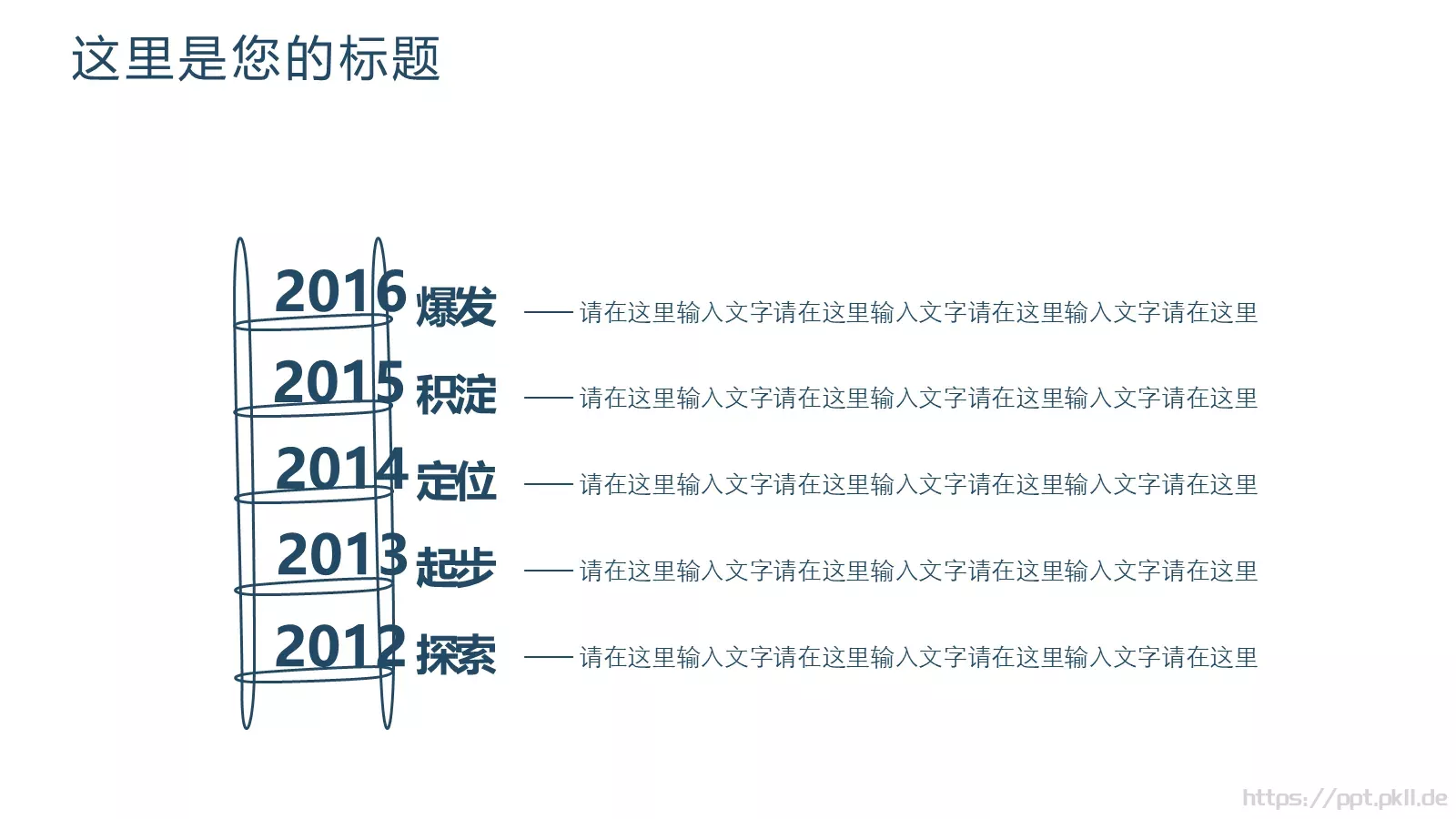 这里是您的标题

2016 爆发 —— 请在这里输入文字请在这里输入文字请在这里输入文字请在这里

2015 积淀 —— 请在这里输入文字请在这里输入文字请在这里输入文字请在这里

2014 定位 —— 请在这里输入文字请在这里输入文字请在这里输入文字请在这里

2013 起步 —— 请在这里输入文字请在这里输入文字请在这里输入文字请在这里

2012 探索 —— 请在这里输入文字请在这里输入文字请在这里输入文字请在这里

https://ppt.pkll.de